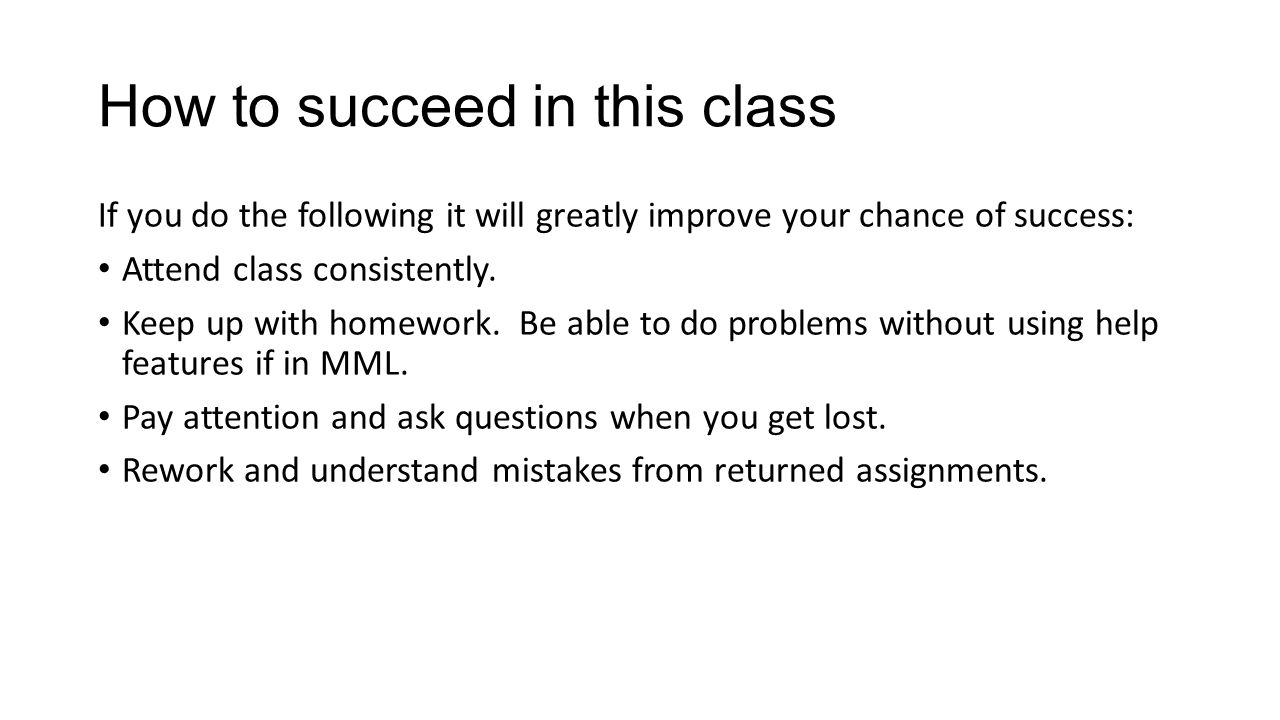 How to succeed in this class

If you do the following it will greatly improve your chance of success:

• Attend class consistently.

• Keep up with homework. Be able to do problems without using help features if in MML.

• Pay attention and ask questions when you get lost.

• Rework and understand mistakes from returned assignments.